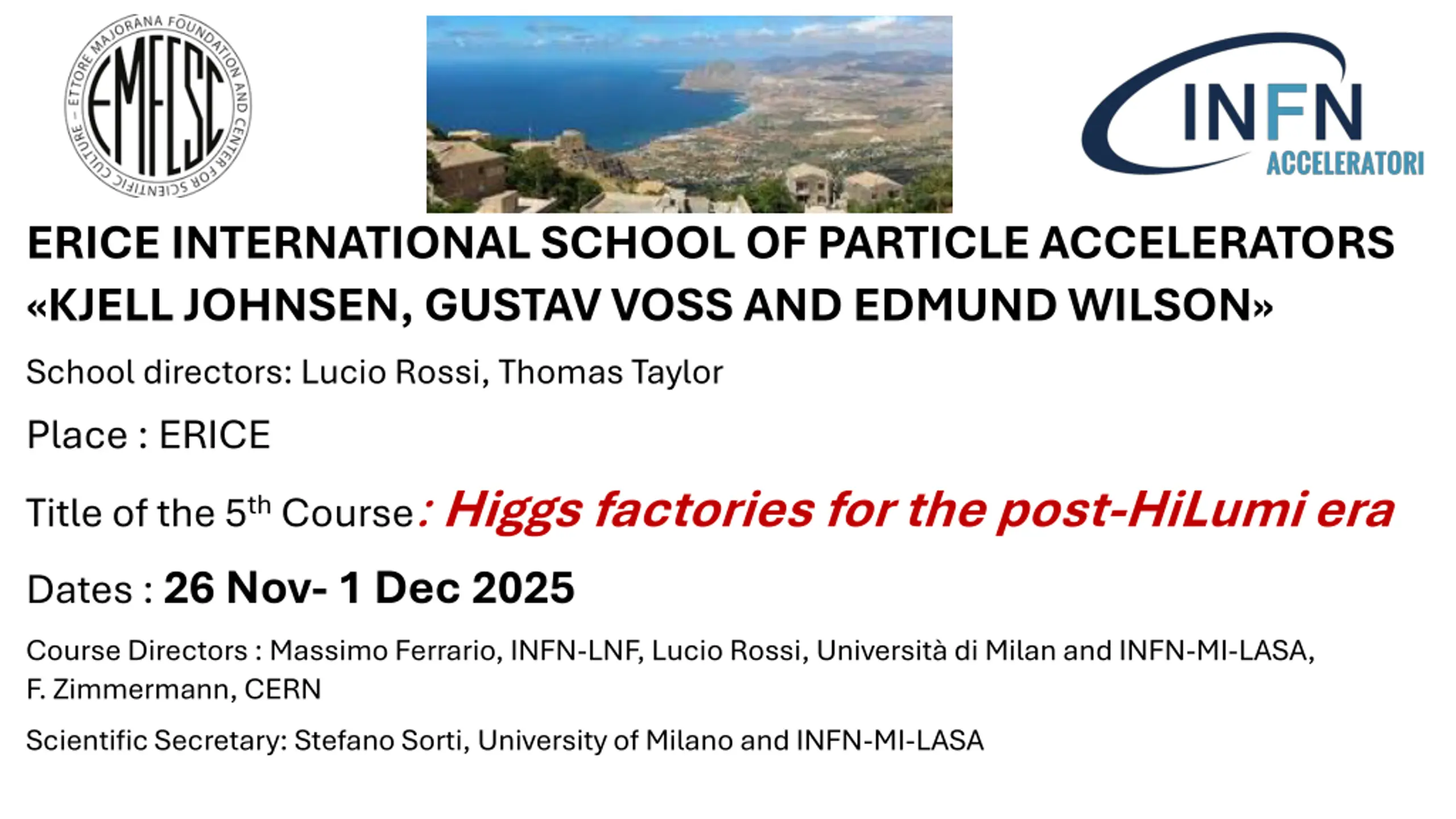 ETTORE MAJORANA FOUNDATION AND CENTER FOR SCIENTIFIC CULTURE
EMFCSC

INFN
ACCELERATORI

ERICE INTERNATIONAL SCHOOL OF PARTICLE ACCELERATORS «KJELL JOHNSEN, GUSTAV VOSS AND EDMUND WILSON»

School directors: Lucio Rossi, Thomas Taylor

Place : ERICE

Title of the 5$^{th}$ Course: Higgs factories for the post-HiLumi era

Dates : 26 Nov- 1 Dec 2025

Course Directors : Massimo Ferrario, INFN-LNF, Lucio Rossi, Università di Milan and INFN-MI-LASA, F. Zimmermann, CERN

Scientific Secretary: Stefano Sorti, University of Milano and INFN-MI-LASA